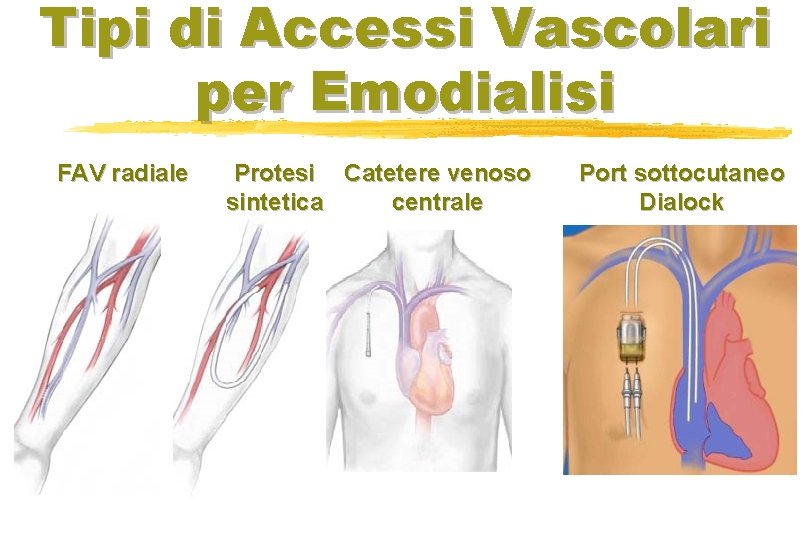 Tipi di Accessi Vascolari per Emodialisi

FAV radiale

Protesi sintetica

Catetere venoso centrale

Port sottocutaneo Dialock